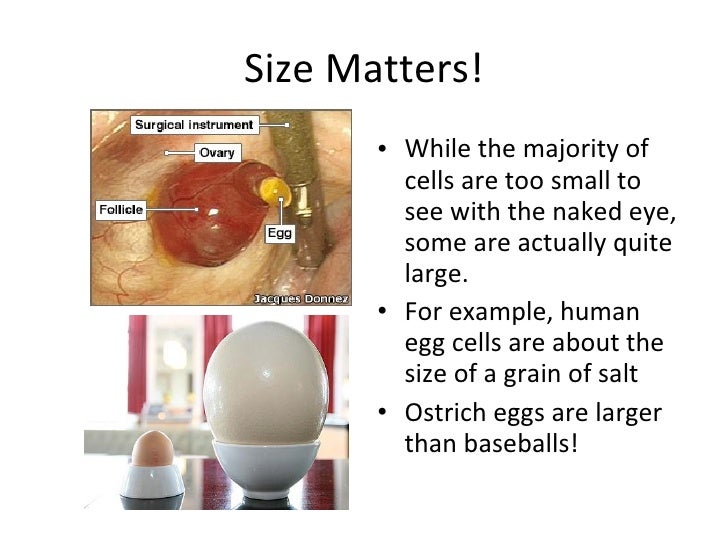 Size Matters!

Surgical instrument

Ovary

Follicle

Egg

Jacques Donnez

• While the majority of cells are too small to see with the naked eye, some are actually quite large.

• For example, human egg cells are about the size of a grain of salt

• Ostrich eggs are larger than baseballs!